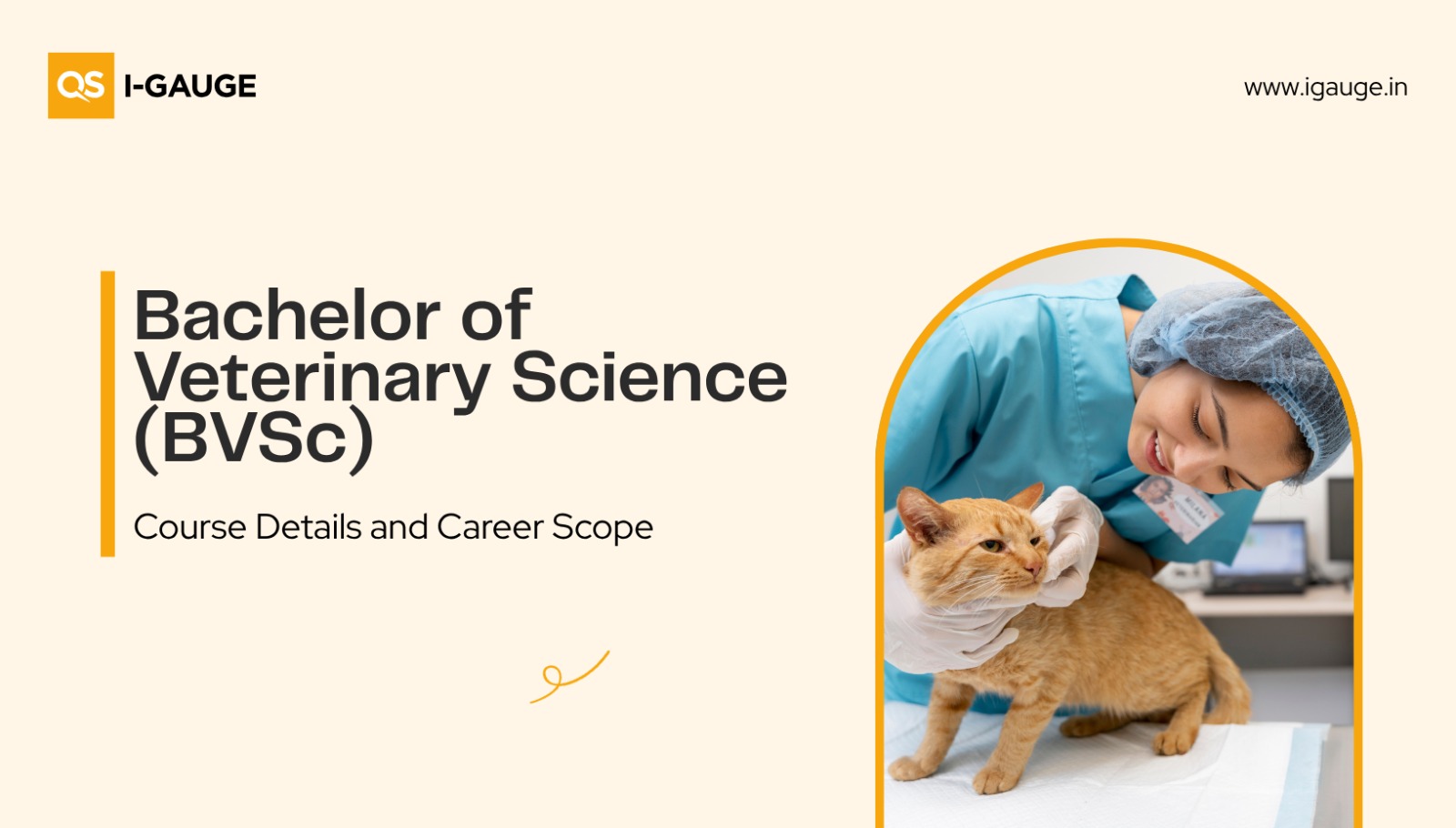 QS I-GAUGE

www.igauge.in

Bachelor of Veterinary Science (BVSc)

Course Details and Career Scope